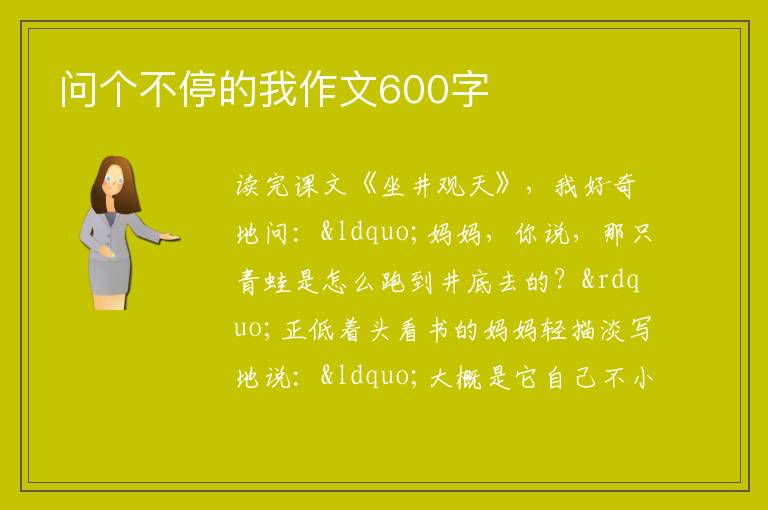 问个不停的我作文600字

读完课文《坐井观天》，我好奇地问：&ldquo;妈妈，你说，那只青蛙是怎么跑到井底去的？&rdquo;正低着头看书的妈妈轻描淡写地说：&ldquo;大概是它自己不小